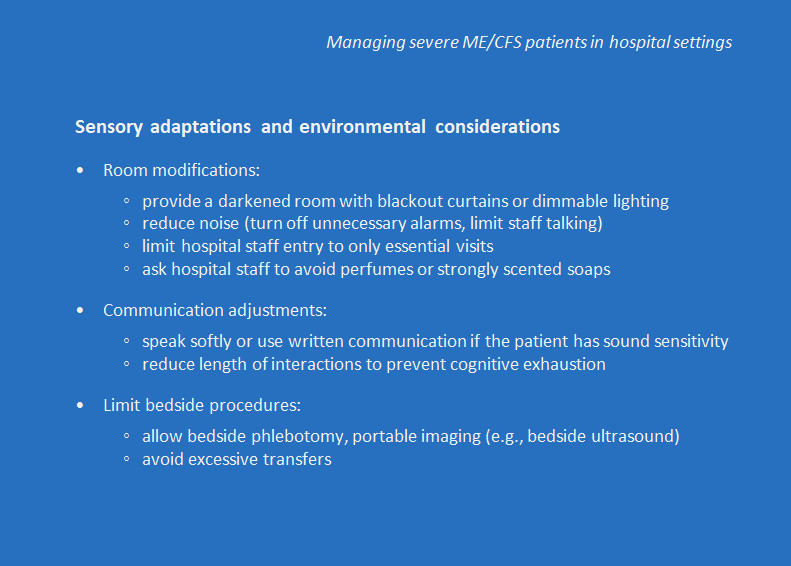 Managing severe ME/CFS patients in hospital settings

Sensory adaptations and environmental considerations

• Room modifications:
  ◦ provide a darkened room with blackout curtains or dimmable lighting
  ◦ reduce noise (turn off unnecessary alarms, limit staff talking)
  ◦ limit hospital staff entry to only essential visits
  ◦ ask hospital staff to avoid perfumes or strongly scented soaps

• Communication adjustments:
  ◦ speak softly or use written communication if the patient has sound sensitivity
  ◦ reduce length of interactions to prevent cognitive exhaustion

• Limit bedside procedures:
  ◦ allow bedside phlebotomy, portable imaging (e.g., bedside ultrasound)
  ◦ avoid excessive transfers